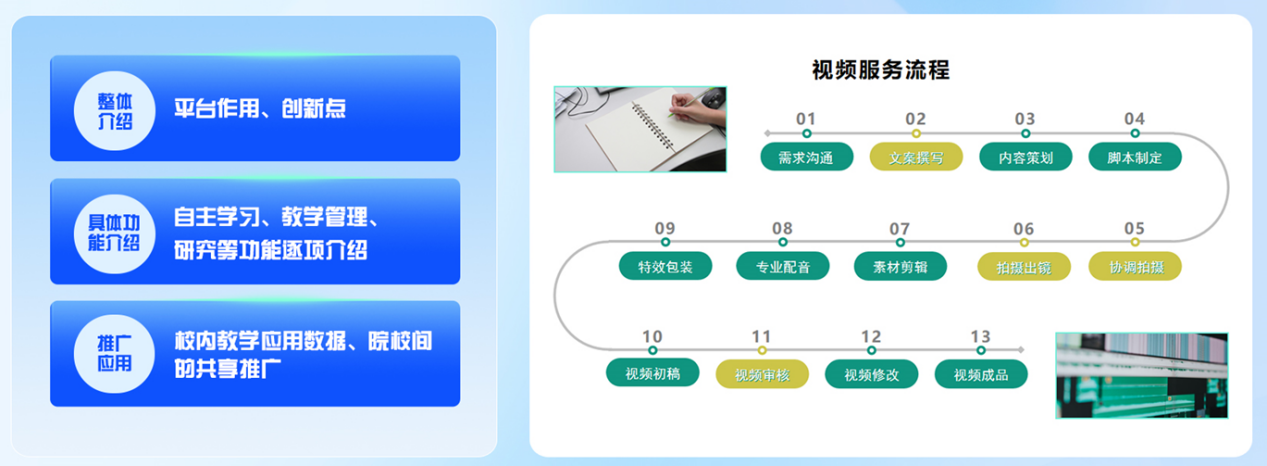 整体介绍

平台作用、创新点

具体功能介绍

自主学习、教学管理、研究等功能逐项介绍

推广应用

校内教学应用数据、院校间的共享推广

视频服务流程

01
需求沟通

02
文案撰写

03
内容策划

04
脚本制定

05
协调拍摄

06
拍摄出镜

07
素材剪辑

08
专业配音

09
特效包装

10
视频初稿

11
视频审核

12
视频修改

13
视频成品